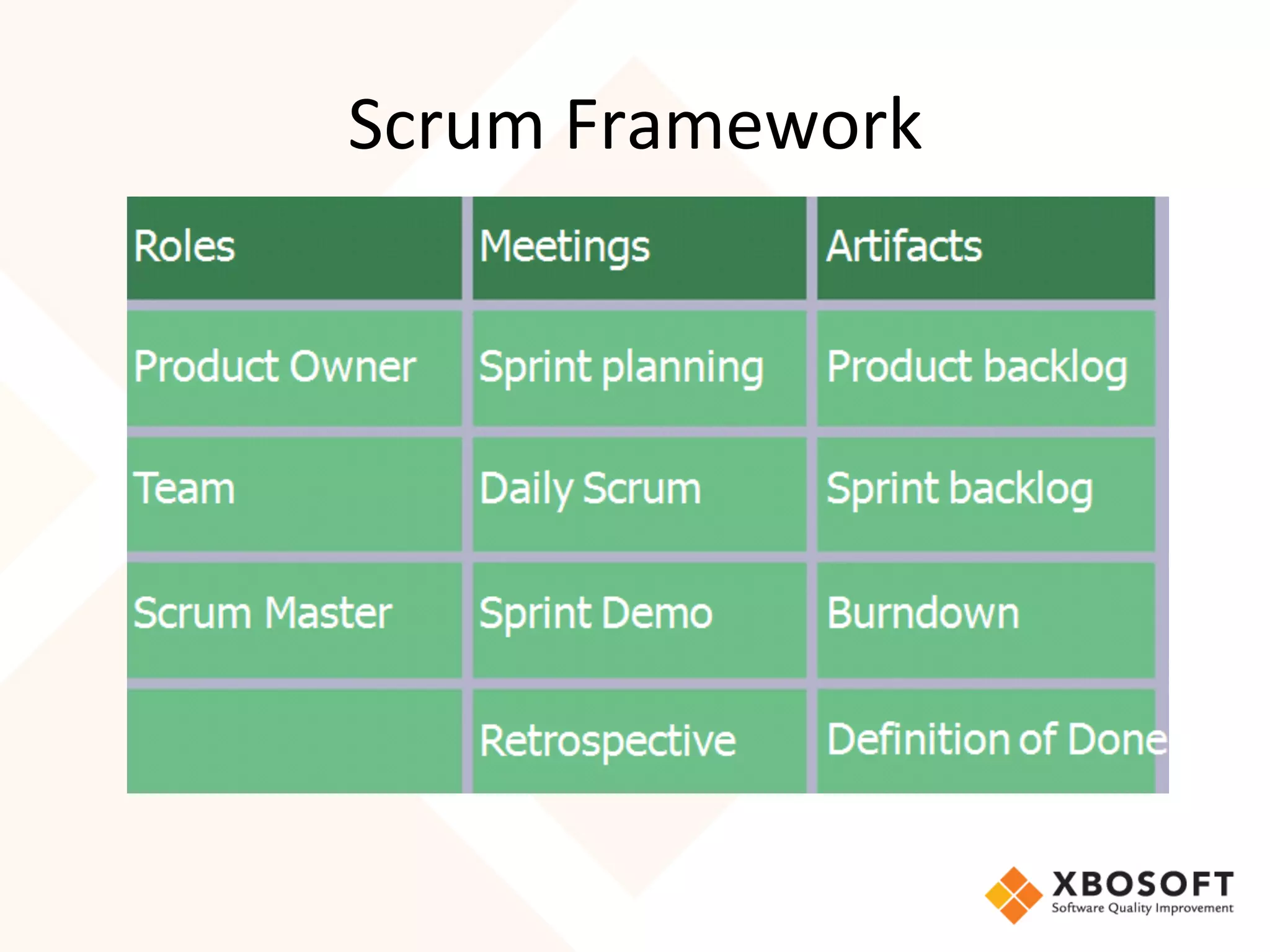 Scrum Framework

| Roles | Meetings | Artifacts |
|---|---|---|
| Product Owner | Sprint planning | Product backlog |
| Team | Daily Scrum | Sprint backlog |
| Scrum Master | Sprint Demo | Burndown |
| | Retrospective | Definition of Done |

XBOSOFT
Software Quality Improvement